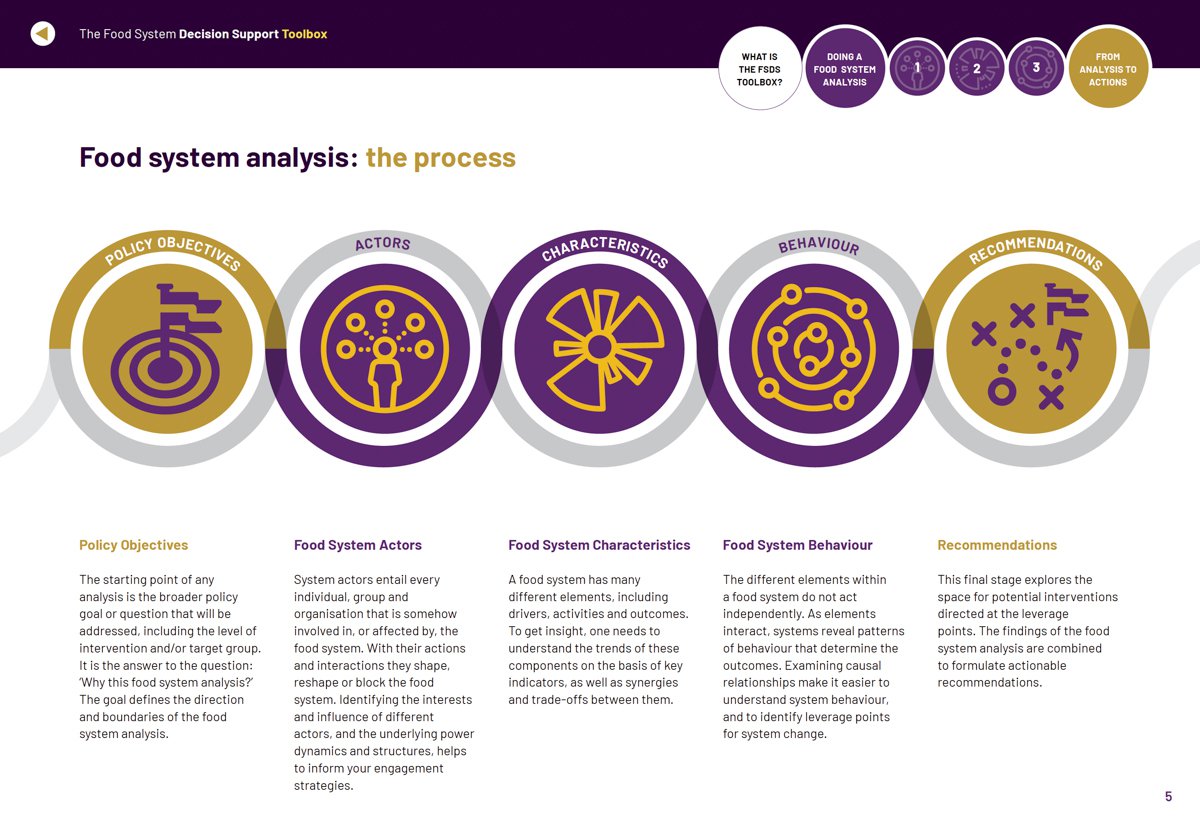 The Food System Decision Support Toolbox

WHAT IS THE FSDS TOOLBOX?

DOING A FOOD SYSTEM ANALYSIS

1

2

3

FROM ANALYSIS TO ACTIONS

Food system analysis: the process

POLICY OBJECTIVES

ACTORS

CHARACTERISTICS

BEHAVIOUR

RECOMMENDATIONS

Policy Objectives

The starting point of any analysis is the broader policy goal or question that will be addressed, including the level of intervention and/or target group. It is the answer to the question: 'Why this food system analysis?' The goal defines the direction and boundaries of the food system analysis.

Food System Actors

System actors entail every individual, group and organisation that is somehow involved in, or affected by, the food system. With their actions and interactions they shape, reshape or block the food system. Identifying the interests and influence of different actors, and the underlying power dynamics and structures, helps to inform your engagement strategies.

Food System Characteristics

A food system has many different elements, including drivers, activities and outcomes. To get insight, one needs to understand the trends of these components on the basis of key indicators, as well as synergies and trade-offs between them.

Food System Behaviour

The different elements within a food system do not act independently. As elements interact, systems reveal patterns of behaviour that determine the outcomes. Examining causal relationships make it easier to understand system behaviour, and to identify leverage points for system change.

Recommendations

This final stage explores the space for potential interventions directed at the leverage points. The findings of the food system analysis are combined to formulate actionable recommendations.

5